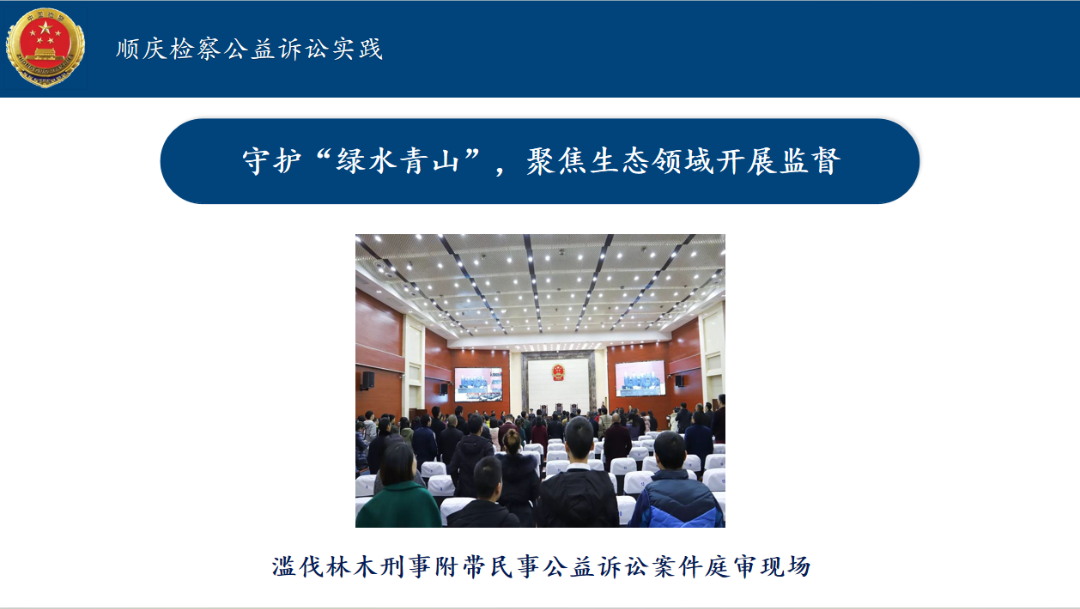 顺庆检察公益诉讼实践

守护“绿水青山”，聚焦生态领域开展监督

滥伐林木刑事附带民事公益诉讼案件庭审现场